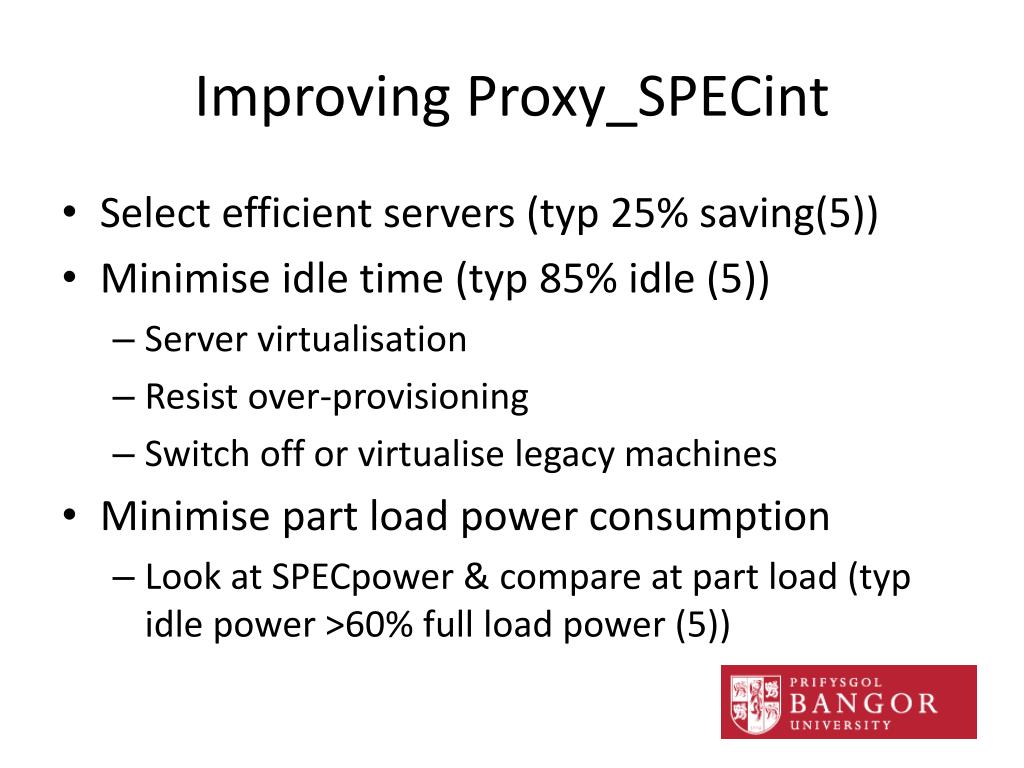 Improving Proxy_SPECint

• Select efficient servers (typ 25% saving(5))
• Minimise idle time (typ 85% idle (5))
– Server virtualisation
– Resist over-provisioning
– Switch off or virtualise legacy machines
• Minimise part load power consumption
– Look at SPECpower & compare at part load (typ idle power >60% full load power (5))

PRIFYSGOL
BANGOR
UNIVERSITY